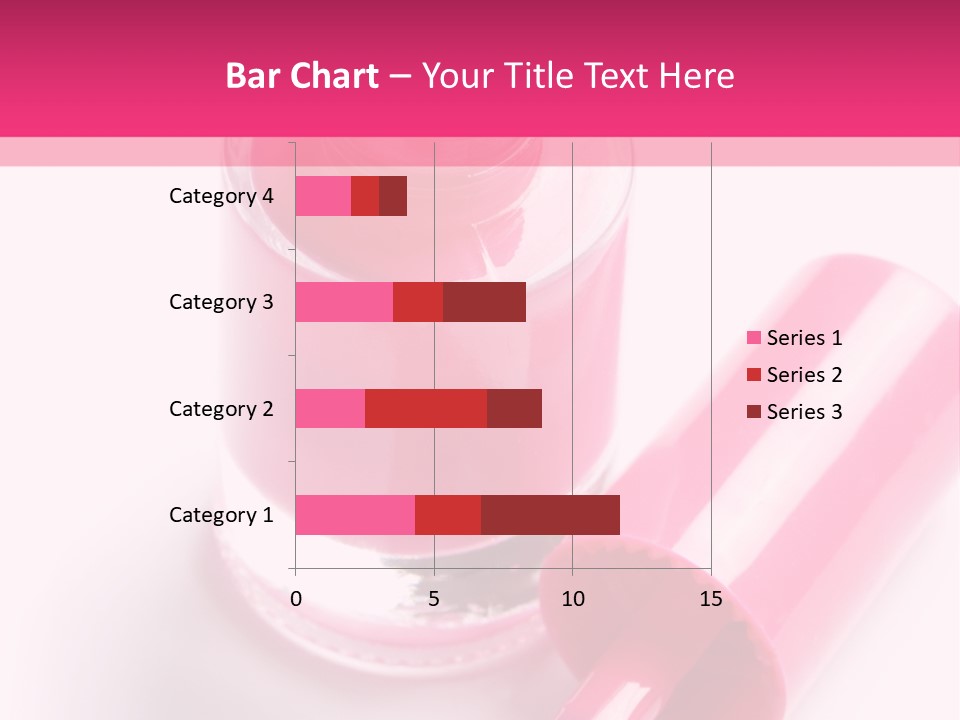 Bar Chart – Your Title Text Here

Category 4
Category 3
Category 2
Category 1

0
5
10
15

Series 1
Series 2
Series 3